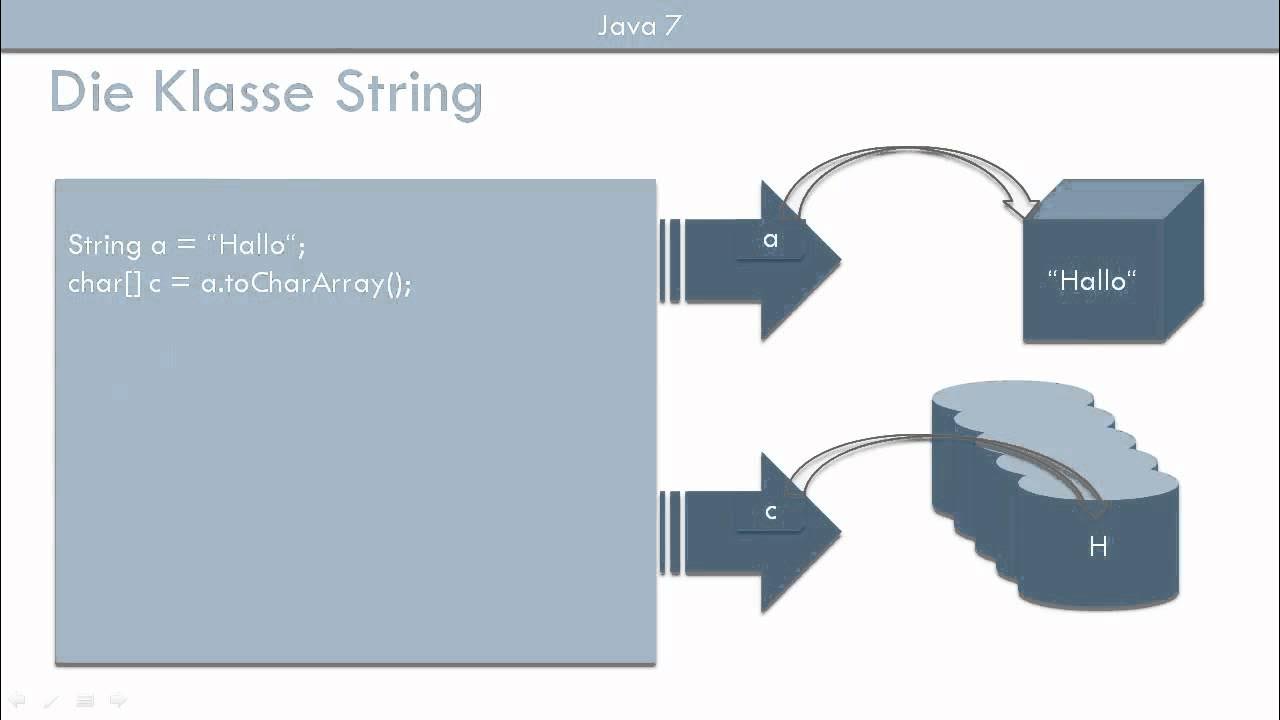 Java 7

Die Klasse String

String a = “Hallo“;
char[] c = a.toCharArray();

a

“Hallo“

c

H